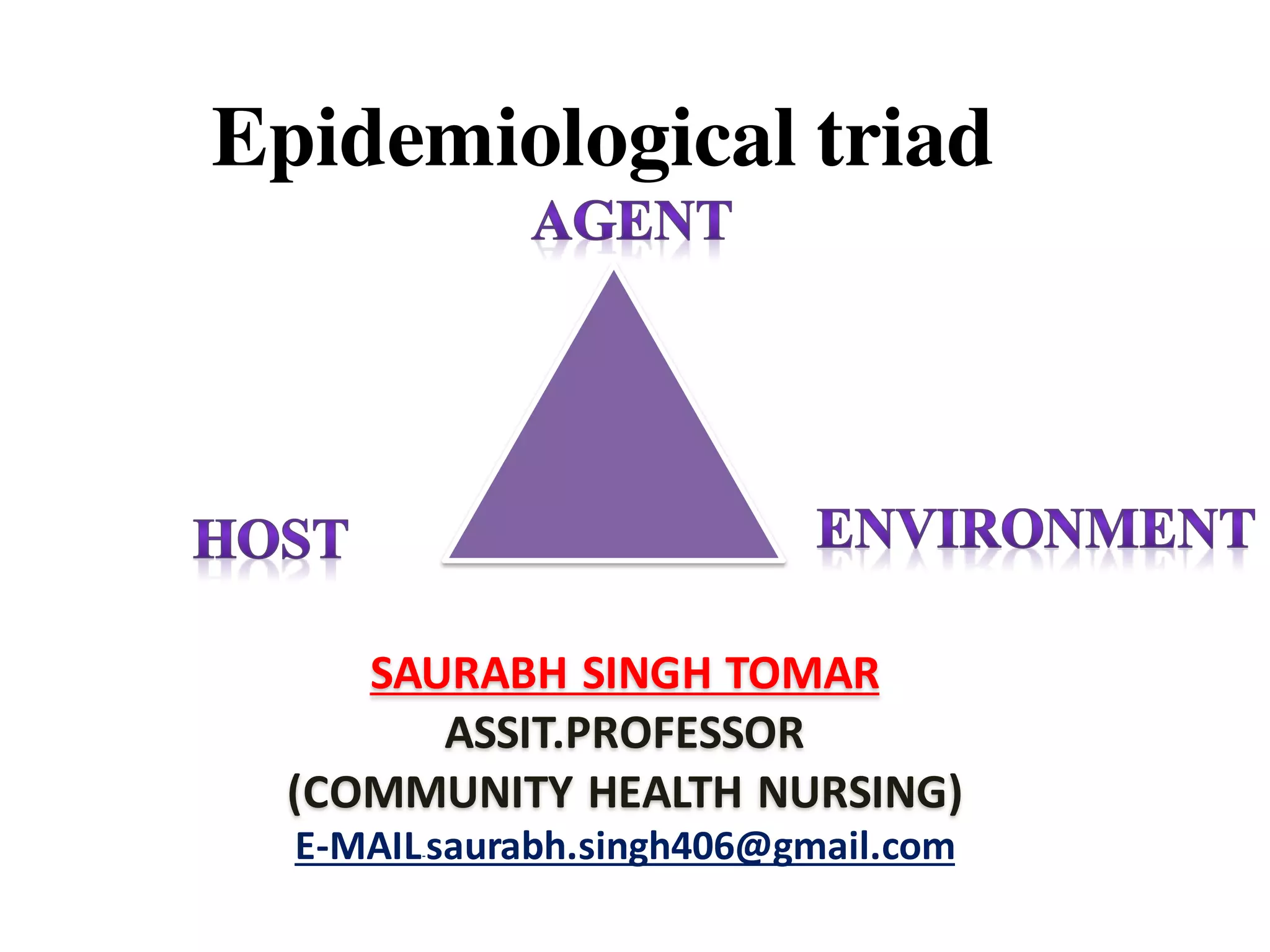 Epidemiological triad

AGENT

HOST

ENVIRONMENT

SAURABH SINGH TOMAR
ASSIT.PROFESSOR
(COMMUNITY HEALTH NURSING)
E-MAIL-saurabh.singh406@gmail.com